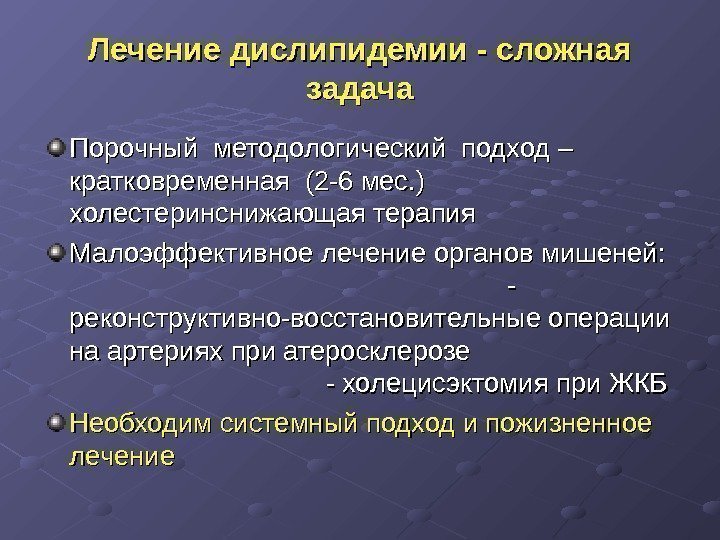 Лечение дислипидемии - сложная задача

Порочный методологический подход – кратковременная (2-6 мес.) холестеринснижающая терапия

Малоэффективное лечение органов мишеней: - реконструктивно-восстановительные операции на артериях при атеросклерозе - холецисэктомия при ЖКБ

Необходим системный подход и пожизненное лечение